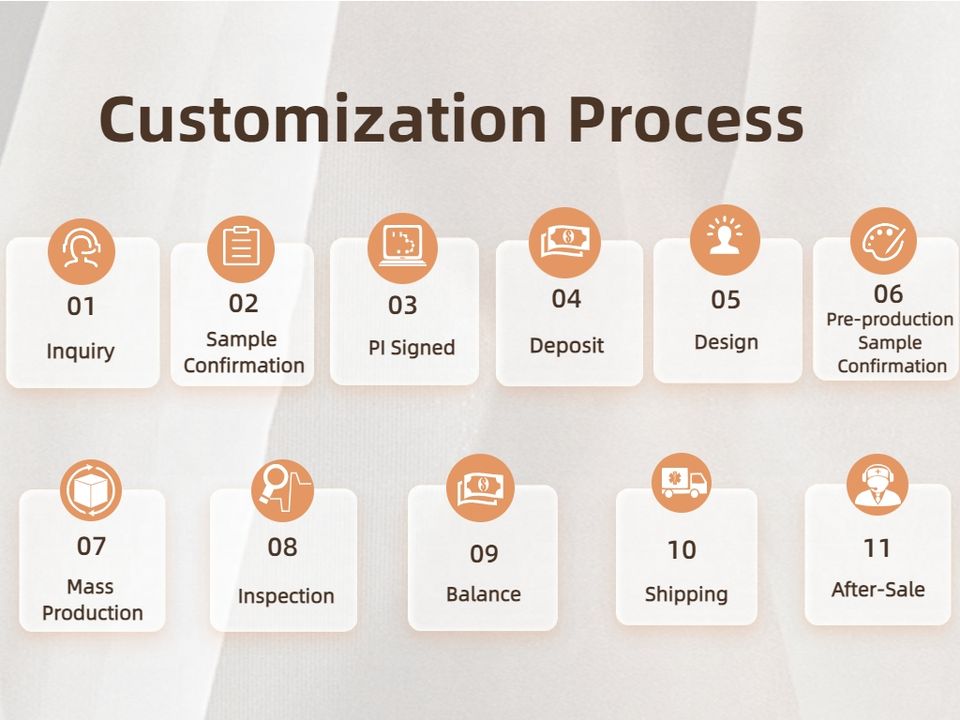 Customization Process

01
Inquiry

02
Sample Confirmation

03
PI Signed

04
Deposit

05
Design

06
Pre-production Sample Confirmation

07
Mass Production

08
Inspection

09
Balance

10
Shipping

11
After-Sale